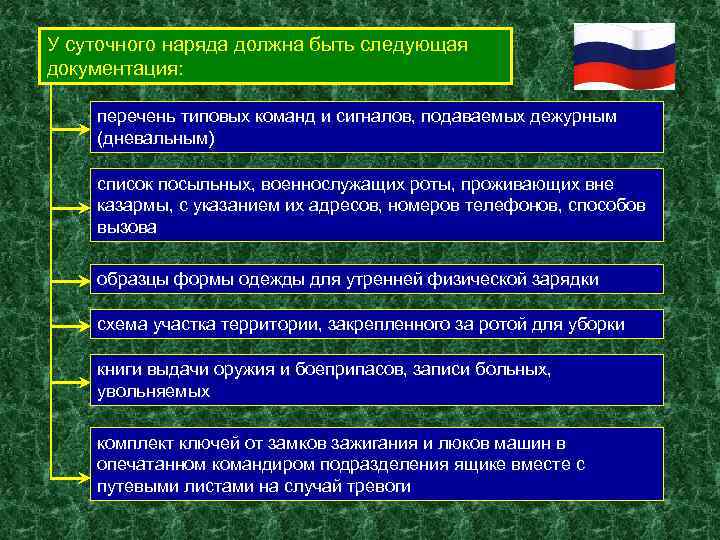 У суточного наряда должна быть следующая документация:

перечень типовых команд и сигналов, подаваемых дежурным (дневальным)

список посыльных, военнослужащих роты, проживающих вне казармы, с указанием их адресов, номеров телефонов, способов вызова

образцы формы одежды для утренней физической зарядки

схема участка территории, закрепленного за ротой для уборки

книги выдачи оружия и боеприпасов, записи больных, увольняемых

комплект ключей от замков зажигания и люков машин в опечатанном командиром подразделения ящике вместе с путевыми листами на случай тревоги